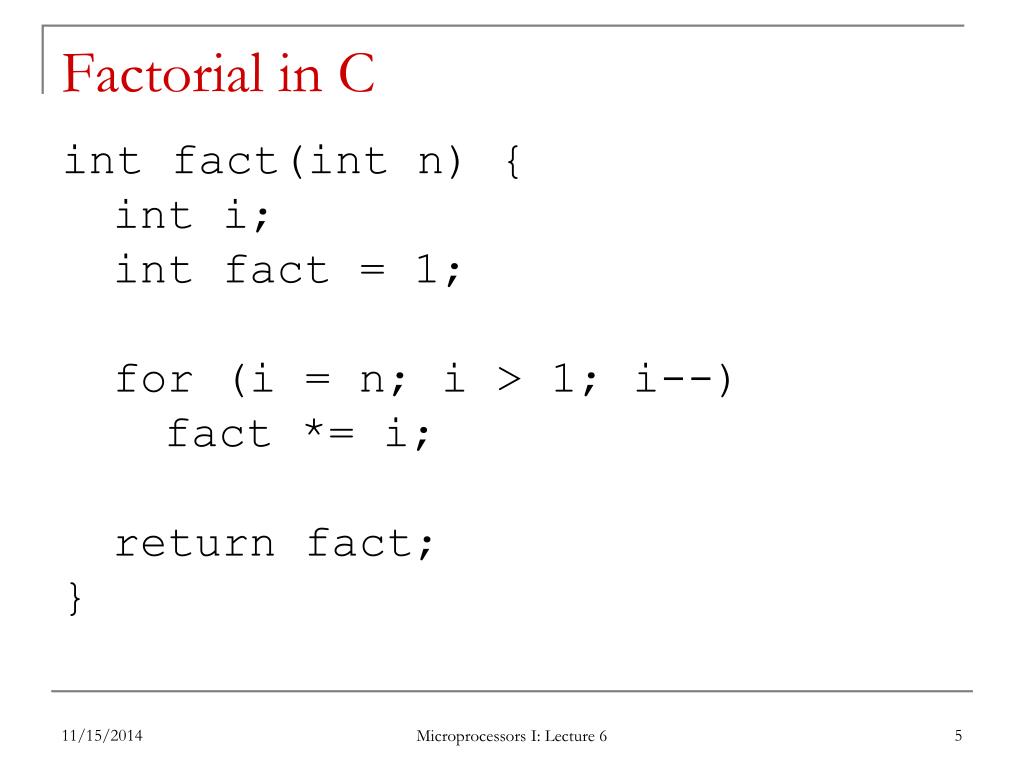 Factorial in C

int fact(int n) {
  int i;
  int fact = 1;

  for (i = n; i > 1; i--)
    fact *= i;

  return fact;
}

11/15/2014

Microprocessors I: Lecture 6

5